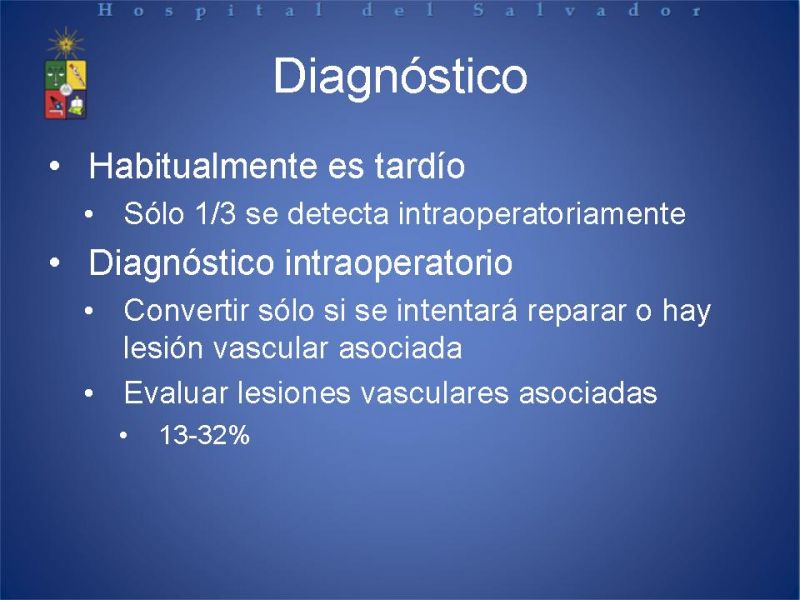 Hospital del Salvador

Diagnóstico

• Habitualmente es tardío
  • Sólo 1/3 se detecta intraoperatoriamente
• Diagnóstico intraoperatorio
  • Convertir sólo si se intentará reparar o hay lesión vascular asociada
  • Evaluar lesiones vasculares asociadas
    • 13-32%